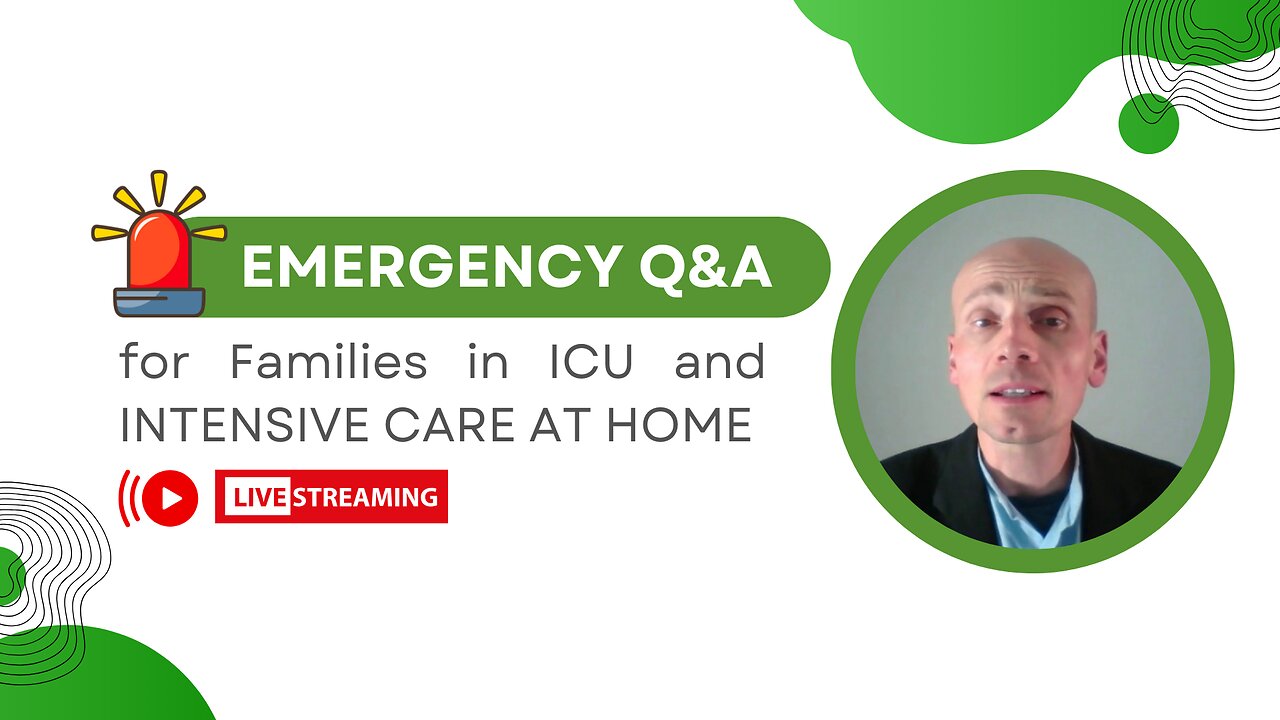 EMERGENCY Q&A

for Families in ICU and INTENSIVE CARE AT HOME

LIVE STREAMING